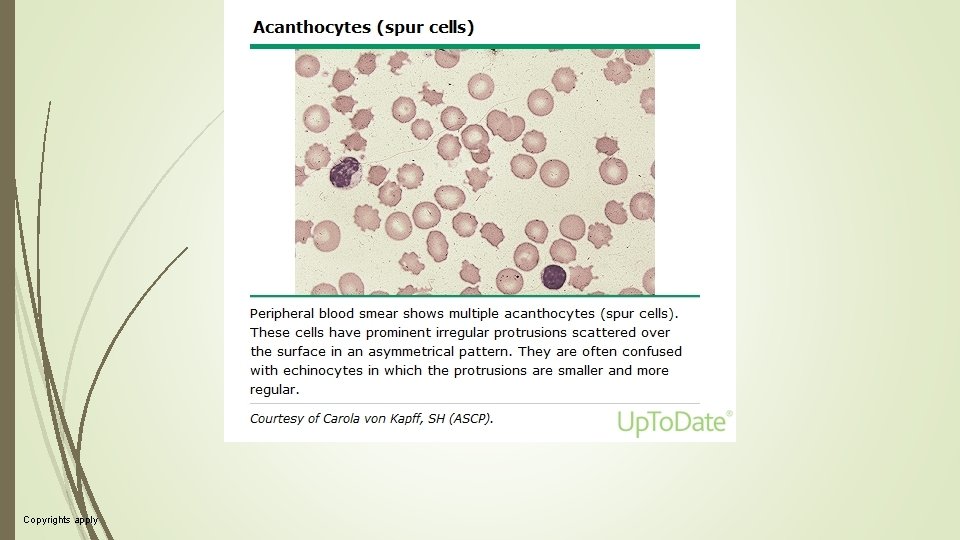 Acanthocytes (spur cells)

Peripheral blood smear shows multiple acanthocytes (spur cells). These cells have prominent irregular protrusions scattered over the surface in an asymmetrical pattern. They are often confused with echinocytes in which the protrusions are smaller and more regular.

Courtesy of Carola von Kapff, SH (ASCP).

UpToDate®

Copyrights apply